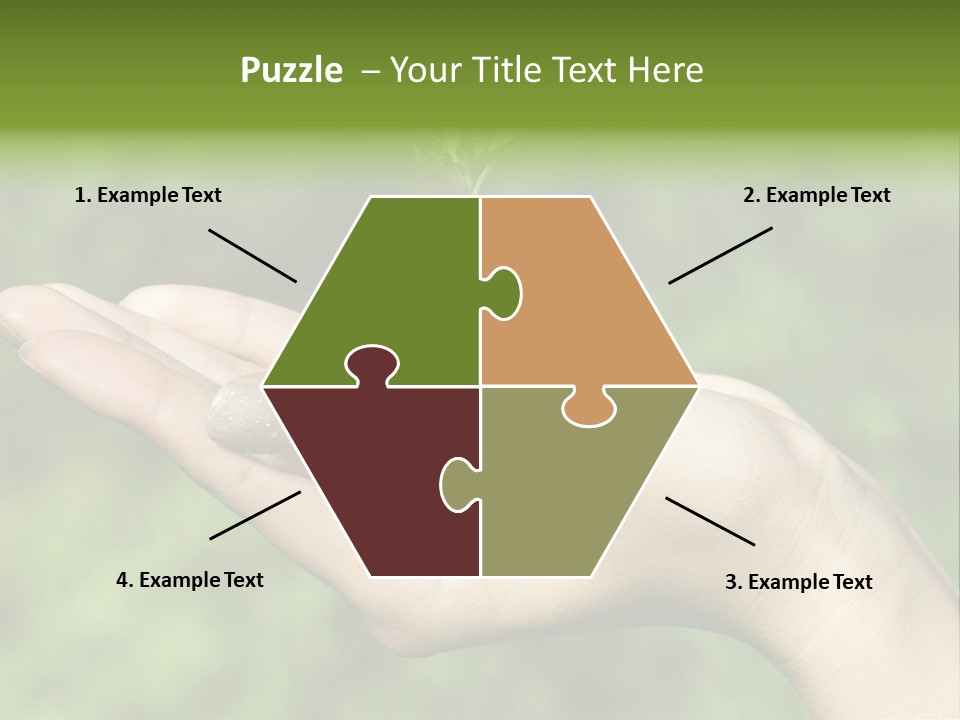 Puzzle – Your Title Text Here

1. Example Text

2. Example Text

4. Example Text

3. Example Text